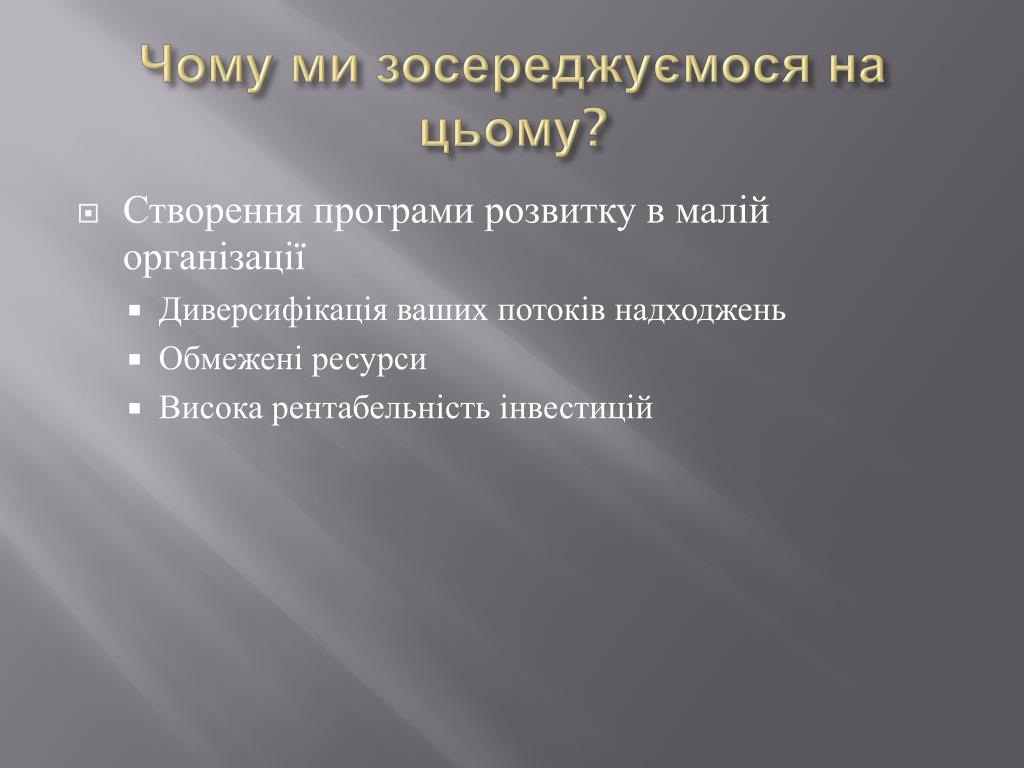 Чому ми зосереджуємося на цьому?

Створення програми розвитку в малій організації

Диверсифікація ваших потоків надходжень

Обмежені ресурси

Висока рентабельність інвестицій